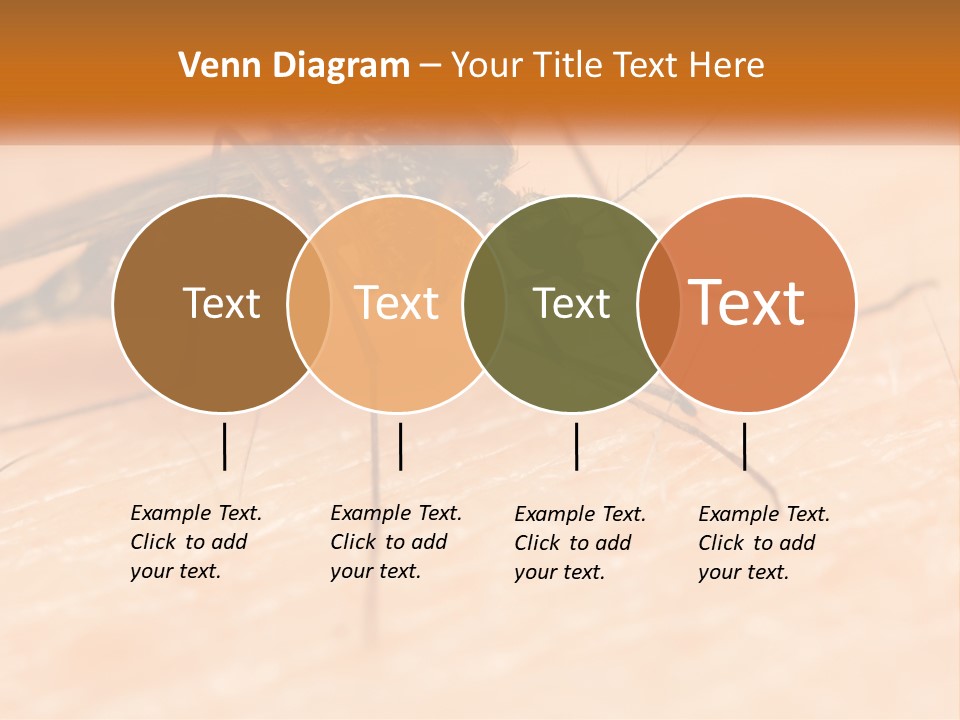 Venn Diagram – Your Title Text Here

Text

Text

Text

Text

Example Text. Click to add your text.

Example Text. Click to add your text.

Example Text. Click to add your text.

Example Text. Click to add your text.